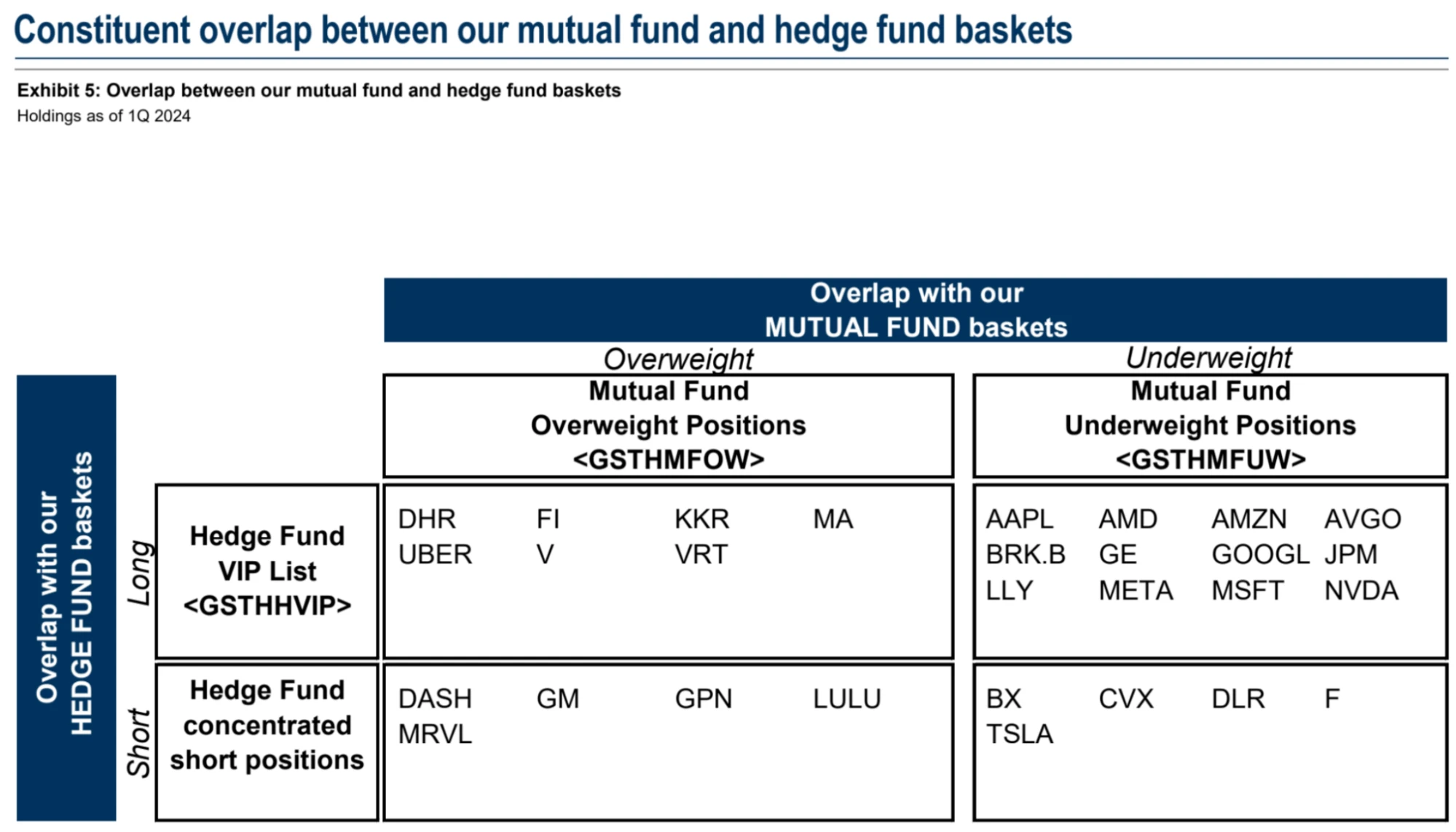 Constituent overlap between our mutual fund and hedge fund baskets

Exhibit 5: Overlap between our mutual fund and hedge fund baskets
Holdings as of 1Q 2024

Overlap with our MUTUAL FUND baskets

Overlap with our HEDGE FUND baskets

| | | Overweight | Underweight |
|---|---|---|---|
| | | Mutual Fund Overweight Positions <GSTHMFOW> | Mutual Fund Underweight Positions <GSTHMFUW> |
| Long | Hedge Fund VIP List <GSTHHVIP> | DHR FI KKR MA UBER V VRT | AAPL AMD AMZN AVGO BRK.B GE GOOGL JPM LLY META MSFT NVDA |
| Short | Hedge Fund concentrated short positions | DASH GM GPN LULU MRVL | BX CVX DLR F TSLA |